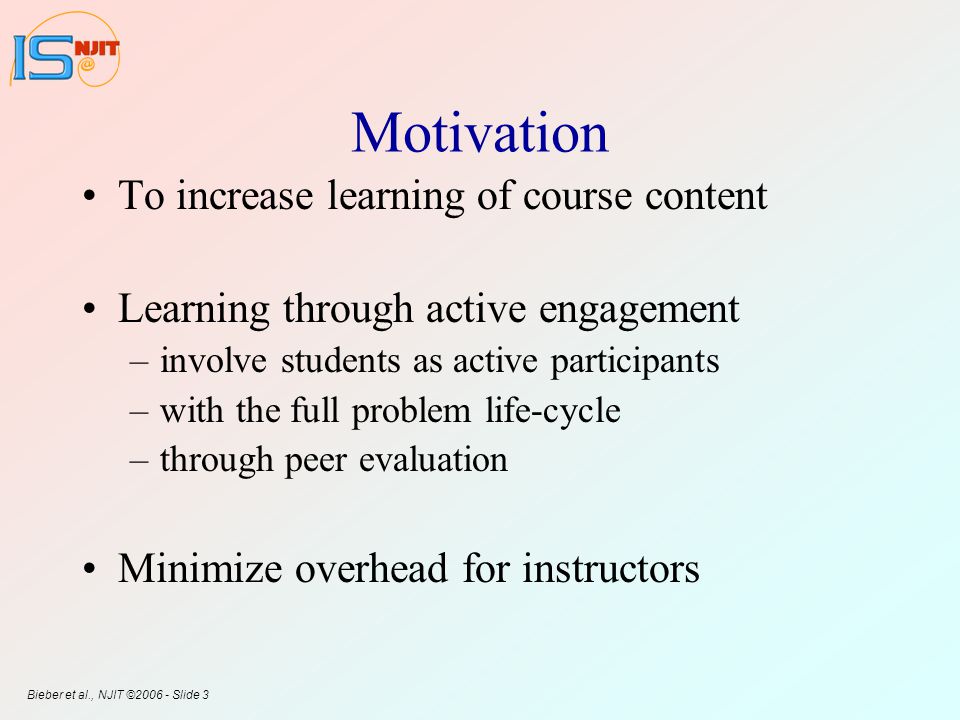 IS NJIT @

Motivation

• To increase learning of course content

• Learning through active engagement
– involve students as active participants
– with the full problem life-cycle
– through peer evaluation

• Minimize overhead for instructors

Bieber et al., NJIT ©2006 - Slide 3